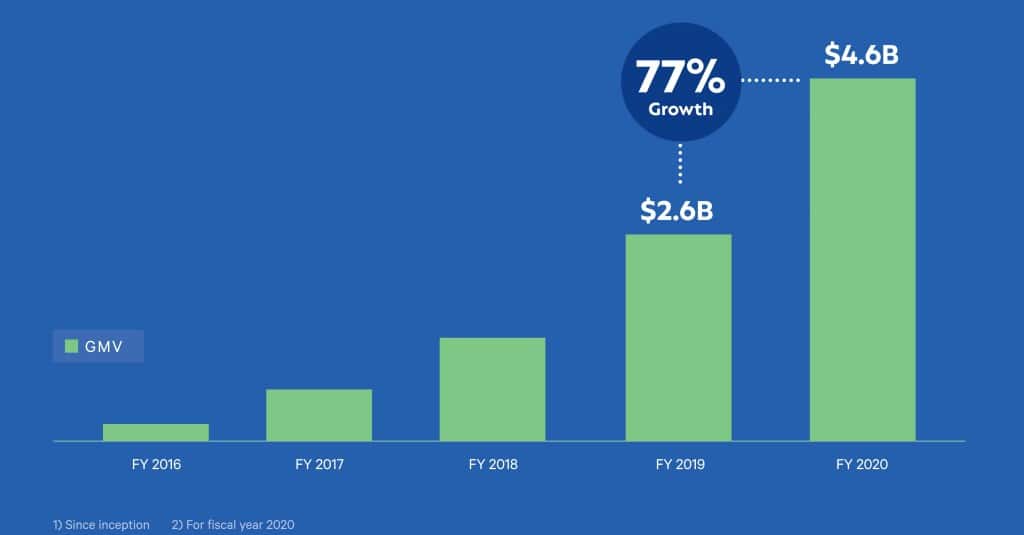 77%
Growth

$4.6B

$2.6B

GMV

FY 2016
FY 2017
FY 2018
FY 2019
FY 2020

1) Since inception 2) For fiscal year 2020